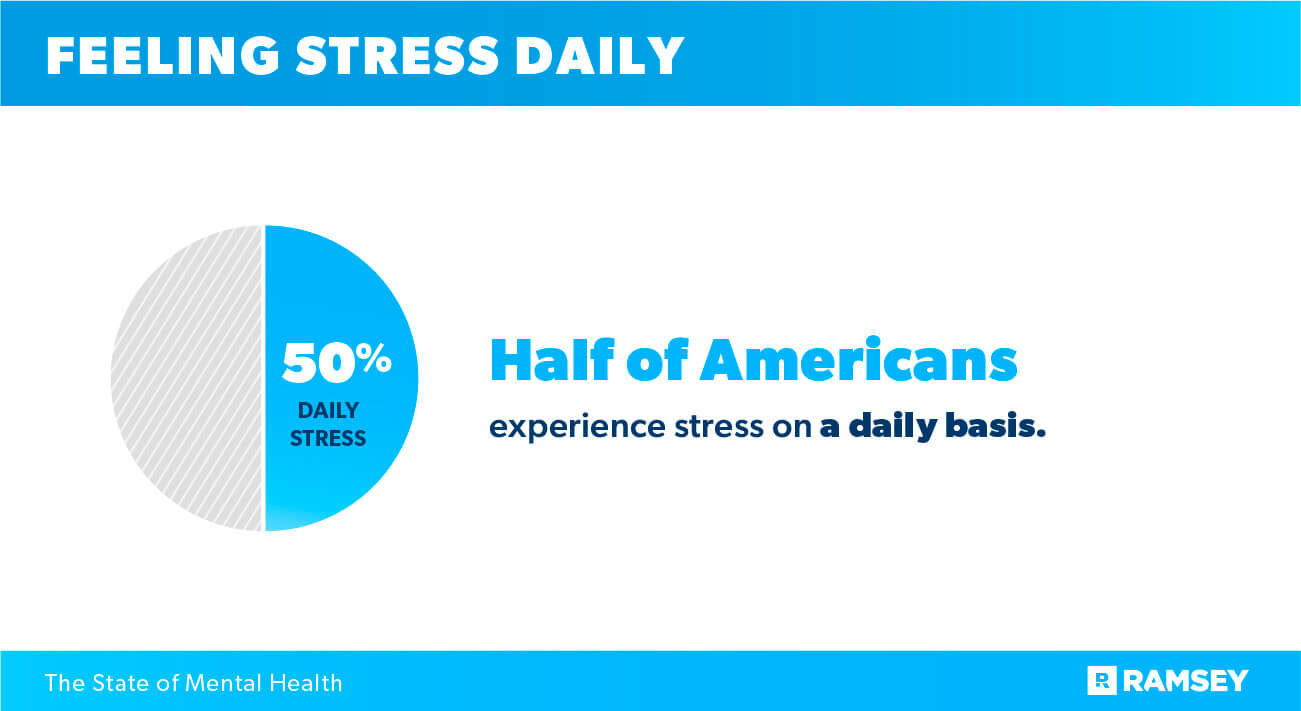 FEELING STRESS DAILY

50%
DAILY STRESS

Half of Americans
experience stress on a daily basis.

The State of Mental Health

RAMSEY